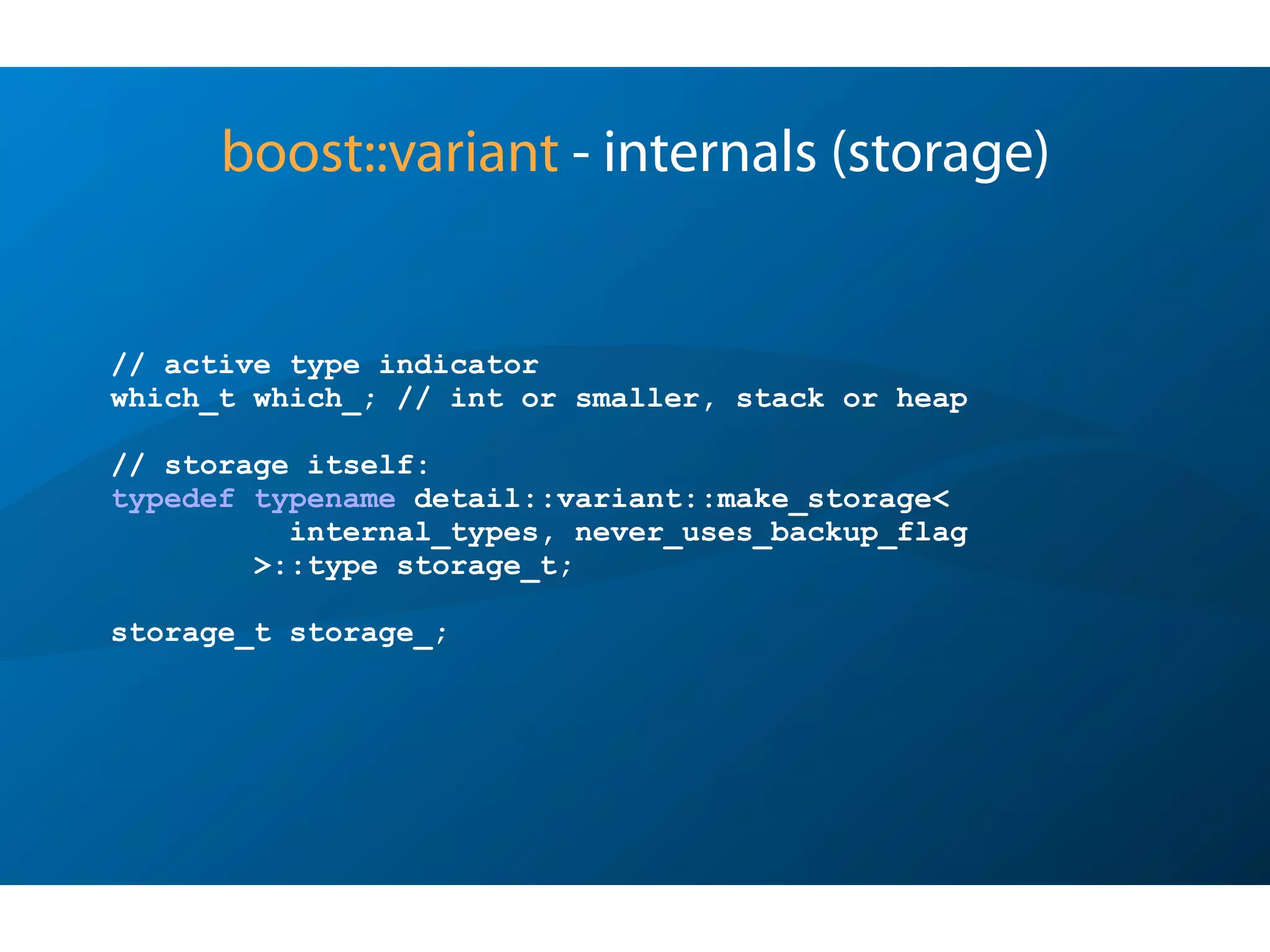 boost::variant - internals (storage)

// active type indicator
which_t which_; // int or smaller, stack or heap

// storage itself:
typedef typename detail::variant::make_storage<
            internal_types, never_uses_backup_flag
        >::type storage_t;

storage_t storage_;